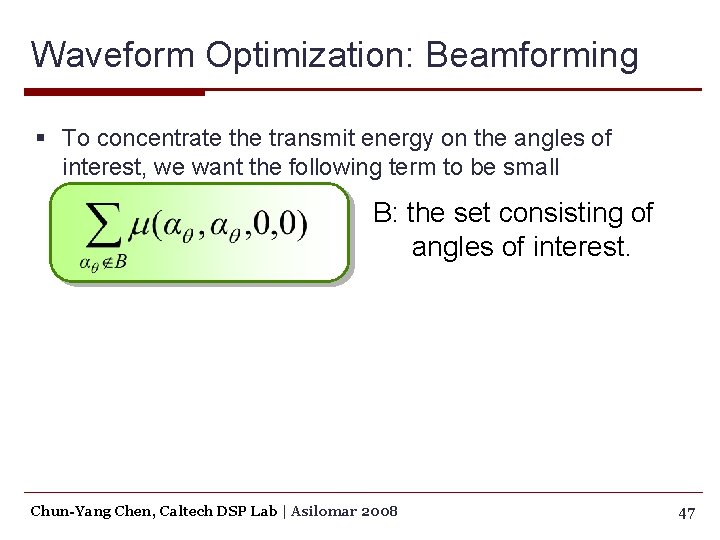 Waveform Optimization: Beamforming

▪ To concentrate the transmit energy on the angles of interest, we want the following term to be small

$\sum_{\alpha_\theta \notin B} \mu(\alpha_\theta, \alpha_\theta, 0, 0)$

B: the set consisting of angles of interest.

Chun-Yang Chen, Caltech DSP Lab | Asilomar 2008

47